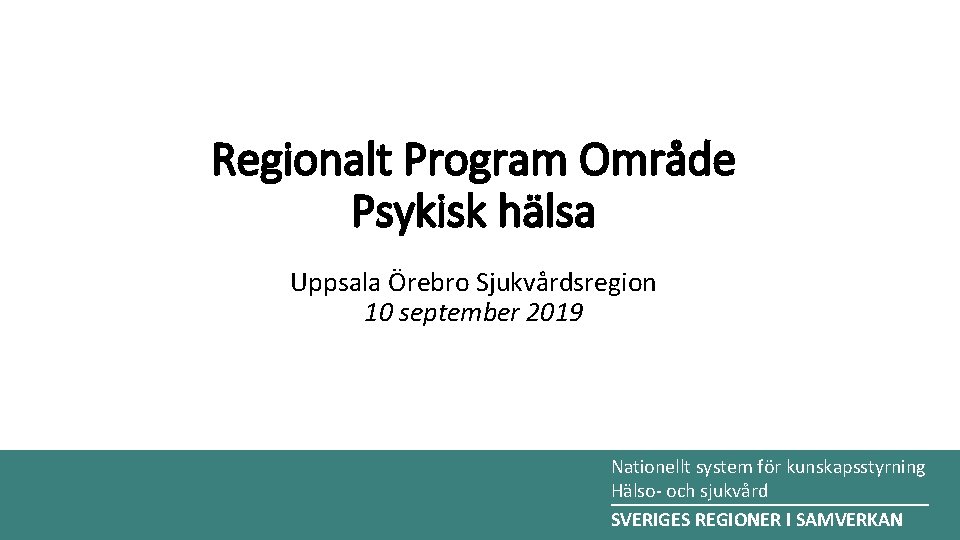 Regionalt Program Område
Psykisk hälsa

Uppsala Örebro Sjukvårdsregion
10 september 2019

Nationellt system för kunskapsstyrning
Hälso- och sjukvård
SVERIGES REGIONER I SAMVERKAN